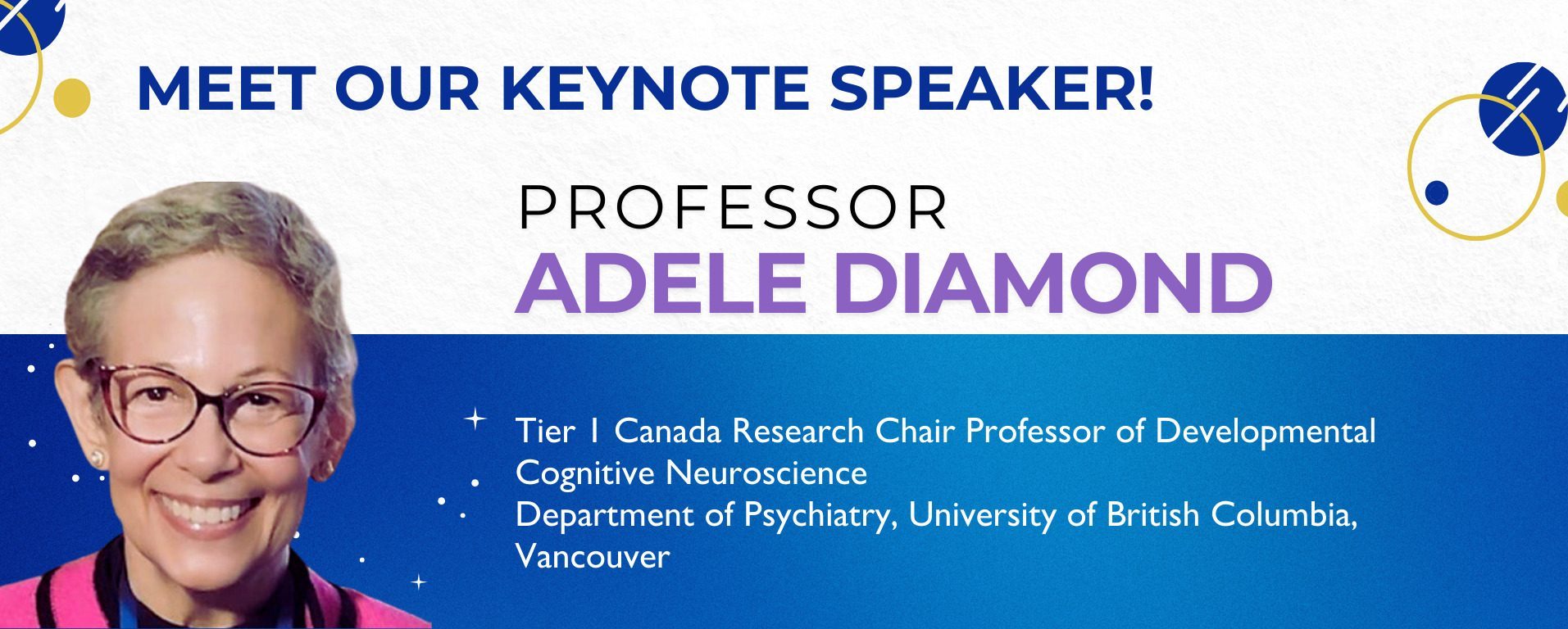 MEET OUR KEYNOTE SPEAKER!

PROFESSOR
ADELE DIAMOND

Tier 1 Canada Research Chair Professor of Developmental Cognitive Neuroscience
Department of Psychiatry, University of British Columbia, Vancouver